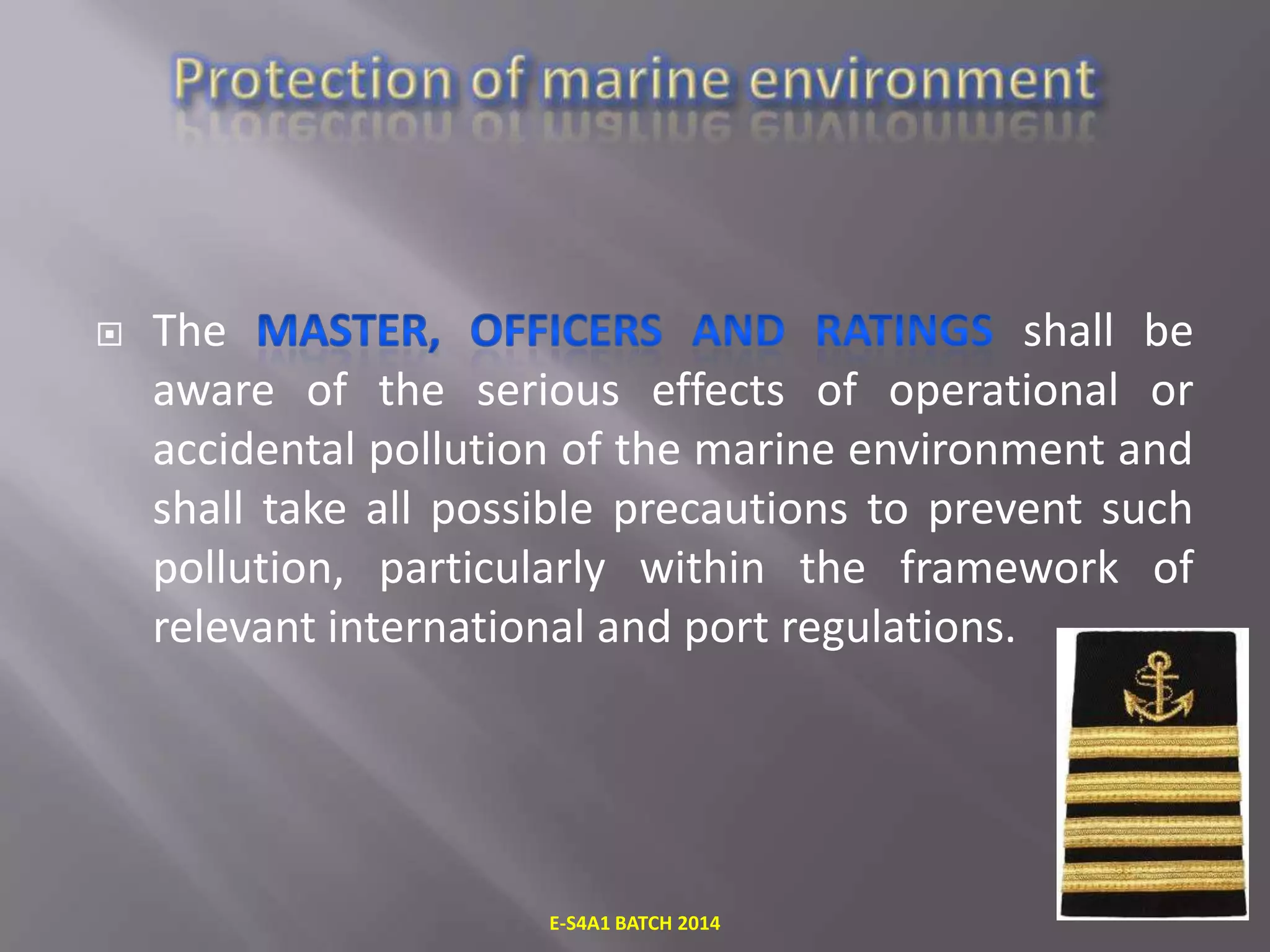 Protection of marine environment

The MASTER, OFFICERS AND RATINGS shall be aware of the serious effects of operational or accidental pollution of the marine environment and shall take all possible precautions to prevent such pollution, particularly within the framework of relevant international and port regulations.

E-S4A1 BATCH 2014